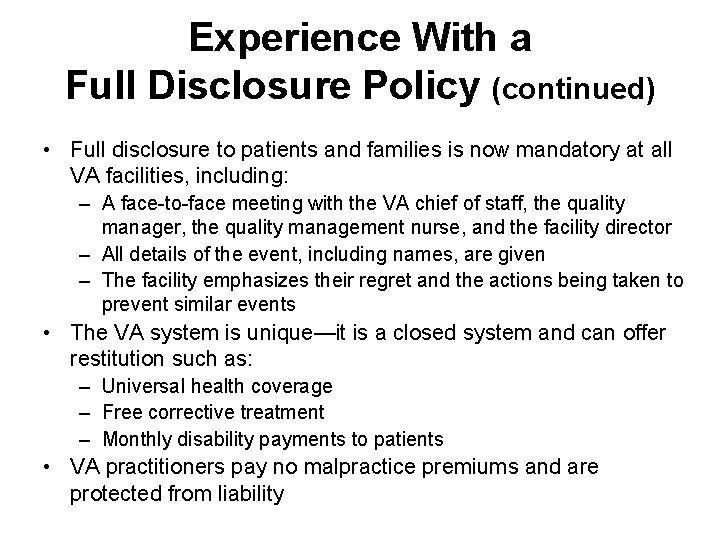 Experience With a Full Disclosure Policy (continued)

• Full disclosure to patients and families is now mandatory at all VA facilities, including:
– A face-to-face meeting with the VA chief of staff, the quality manager, the quality management nurse, and the facility director
– All details of the event, including names, are given
– The facility emphasizes their regret and the actions being taken to prevent similar events
• The VA system is unique—it is a closed system and can offer restitution such as:
– Universal health coverage
– Free corrective treatment
– Monthly disability payments to patients
• VA practitioners pay no malpractice premiums and are protected from liability